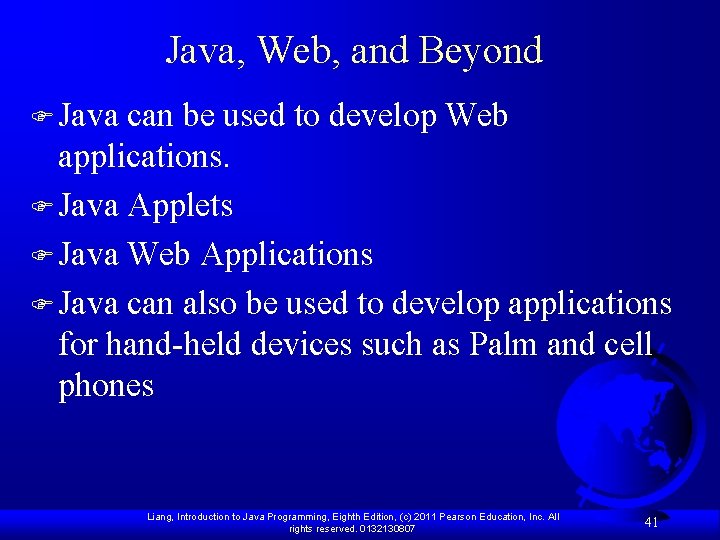 Java, Web, and Beyond

Java can be used to develop Web applications.

Java Applets

Java Web Applications

Java can also be used to develop applications for hand-held devices such as Palm and cell phones

Liang, Introduction to Java Programming, Eighth Edition, (c) 2011 Pearson Education, Inc. All rights reserved. 0132130807

41